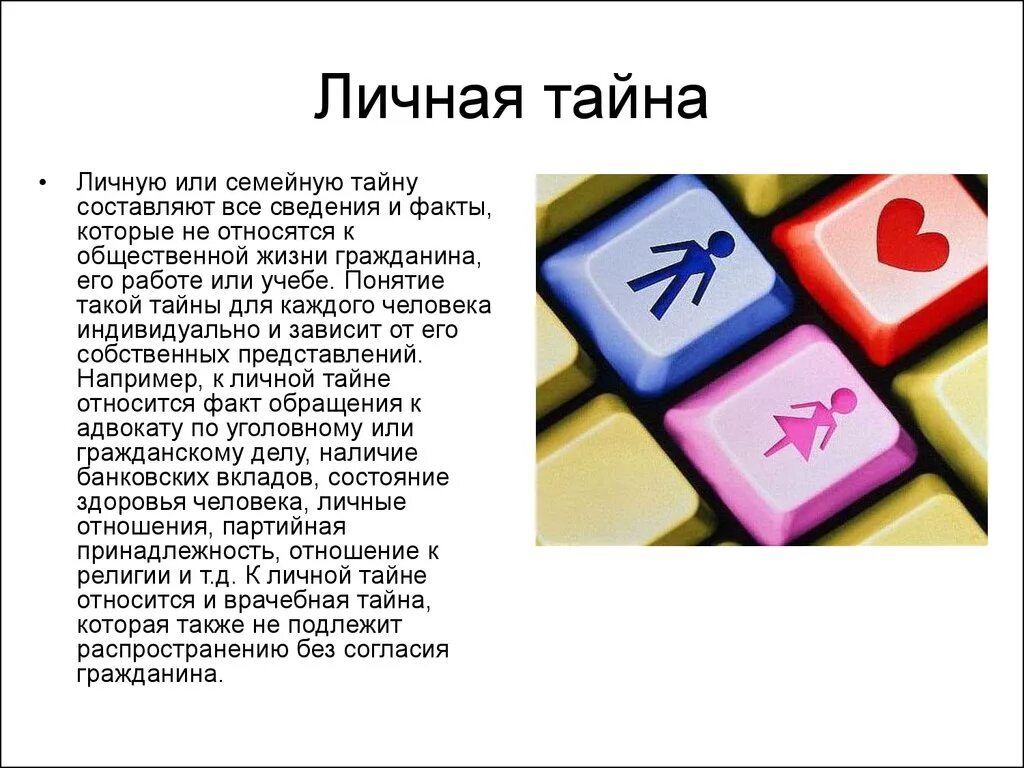 Личная тайна

• Личную или семейную тайну составляют все сведения и факты, которые не относятся к общественной жизни гражданина, его работе или учебе. Понятие такой тайны для каждого человека индивидуально и зависит от его собственных представлений. Например, к личной тайне относится факт обращения к адвокату по уголовному или гражданскому делу, наличие банковских вкладов, состояние здоровья человека, личные отношения, партийная принадлежность, отношение к религии и т.д. К личной тайне относится и врачебная тайна, которая также не подлежит распространению без согласия гражданина.